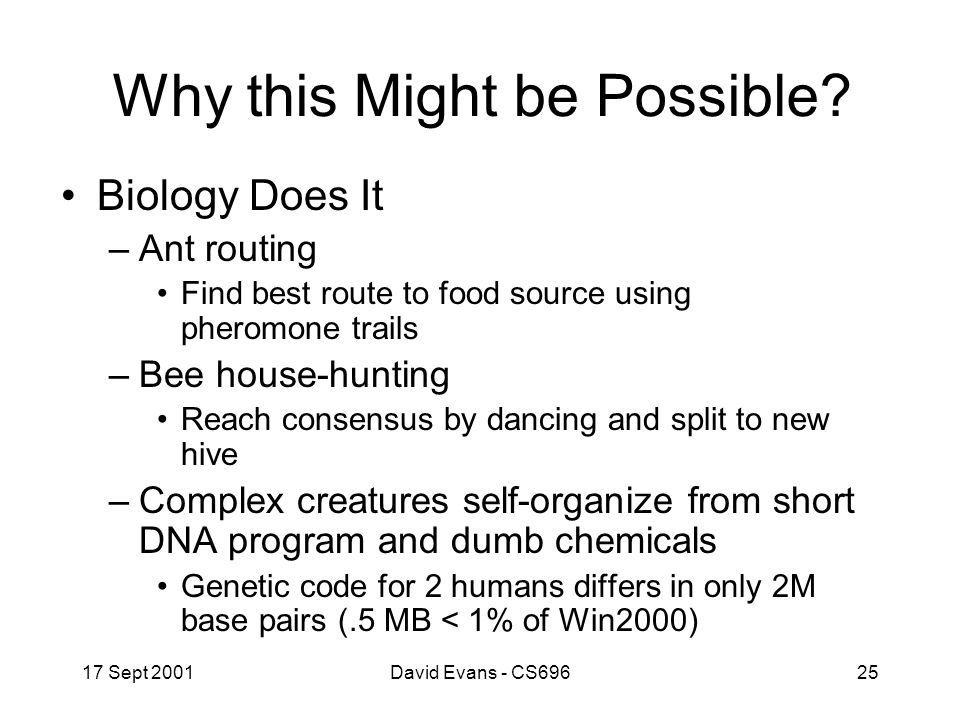 Why this Might be Possible?

• Biology Does It
– Ant routing
• Find best route to food source using pheromone trails
– Bee house-hunting
• Reach consensus by dancing and split to new hive
– Complex creatures self-organize from short DNA program and dumb chemicals
• Genetic code for 2 humans differs in only 2M base pairs (.5 MB < 1% of Win2000)

17 Sept 2001 David Evans - CS696 25